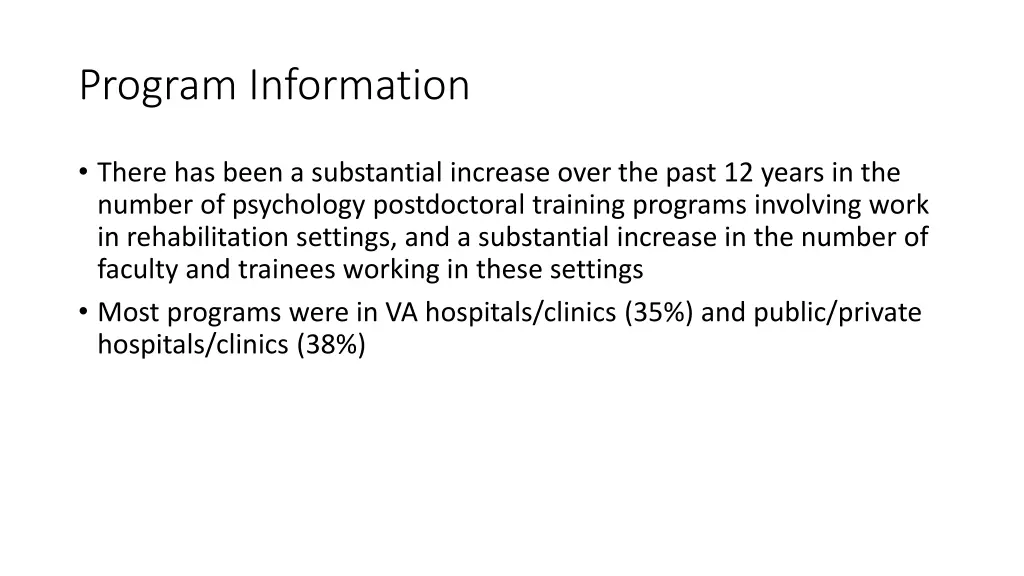 Program Information

• There has been a substantial increase over the past 12 years in the number of psychology postdoctoral training programs involving work in rehabilitation settings, and a substantial increase in the number of faculty and trainees working in these settings
• Most programs were in VA hospitals/clinics (35%) and public/private hospitals/clinics (38%)